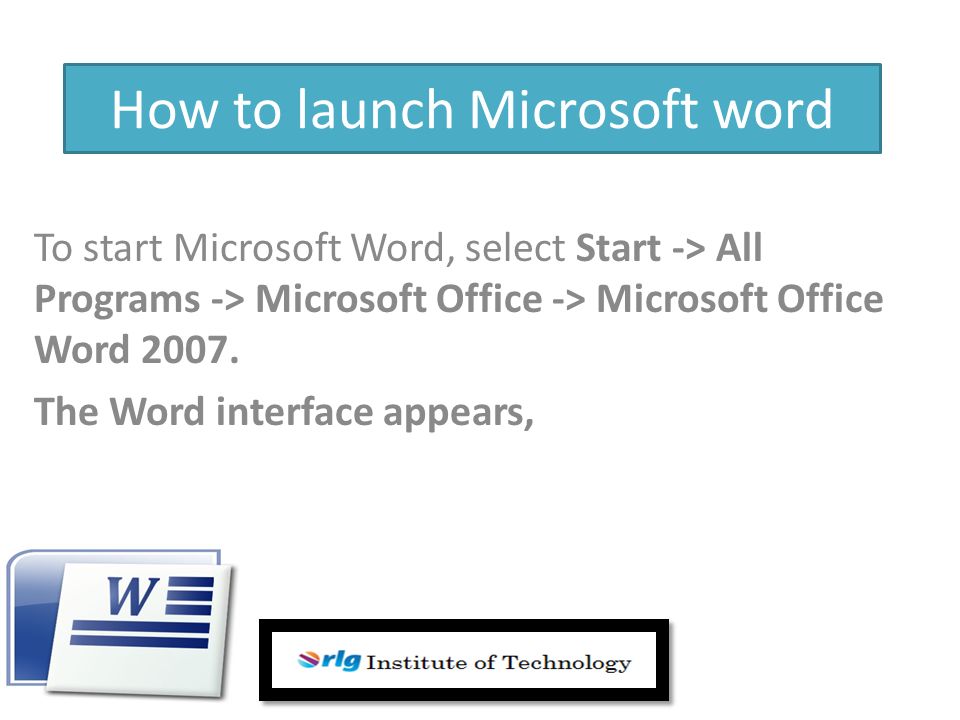 How to launch Microsoft word

To start Microsoft Word, select Start -> All Programs -> Microsoft Office -> Microsoft Office Word 2007.

The Word interface appears,

W

rlg Institute of Technology